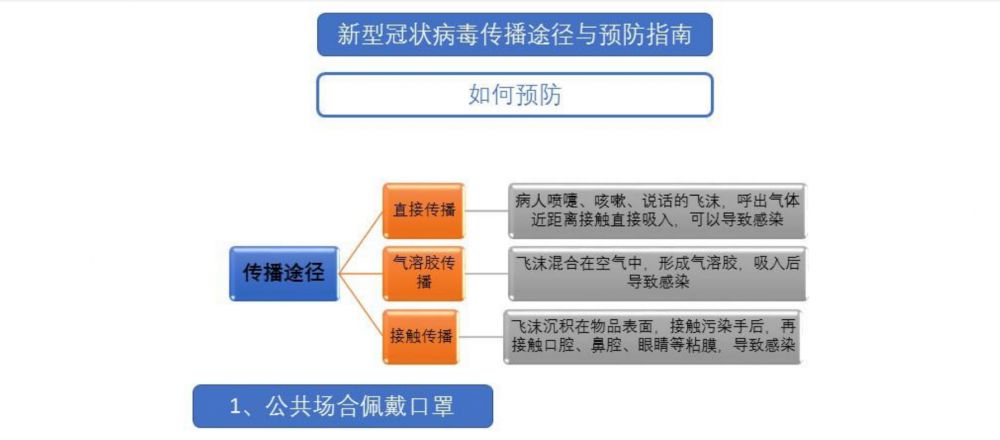 新型冠状病毒传播途径与预防指南

如何预防

传播途径

直接传播

病人喷嚏、咳嗽、说话的飞沫，呼出气体近距离接触直接吸入，可以导致感染

气溶胶传播

飞沫混合在空气中，形成气溶胶，吸入后导致感染

接触传播

飞沫沉积在物品表面，接触污染手后，再接触口腔、鼻腔、眼睛等粘膜，导致感染

1、公共场合佩戴口罩